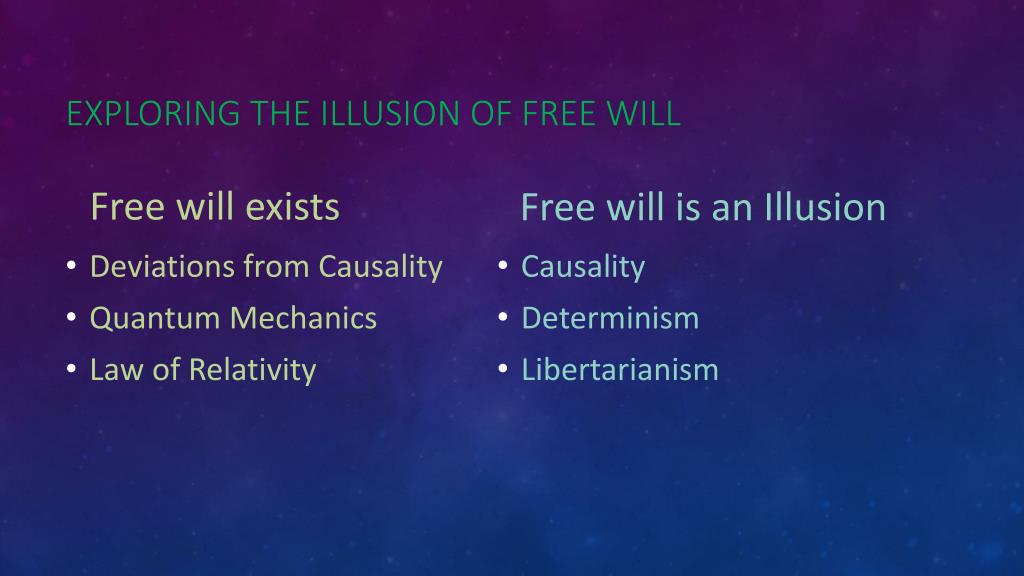 EXPLORING THE ILLUSION OF FREE WILL

Free will exists
• Deviations from Causality
• Quantum Mechanics
• Law of Relativity

Free will is an Illusion
• Causality
• Determinism
• Libertarianism